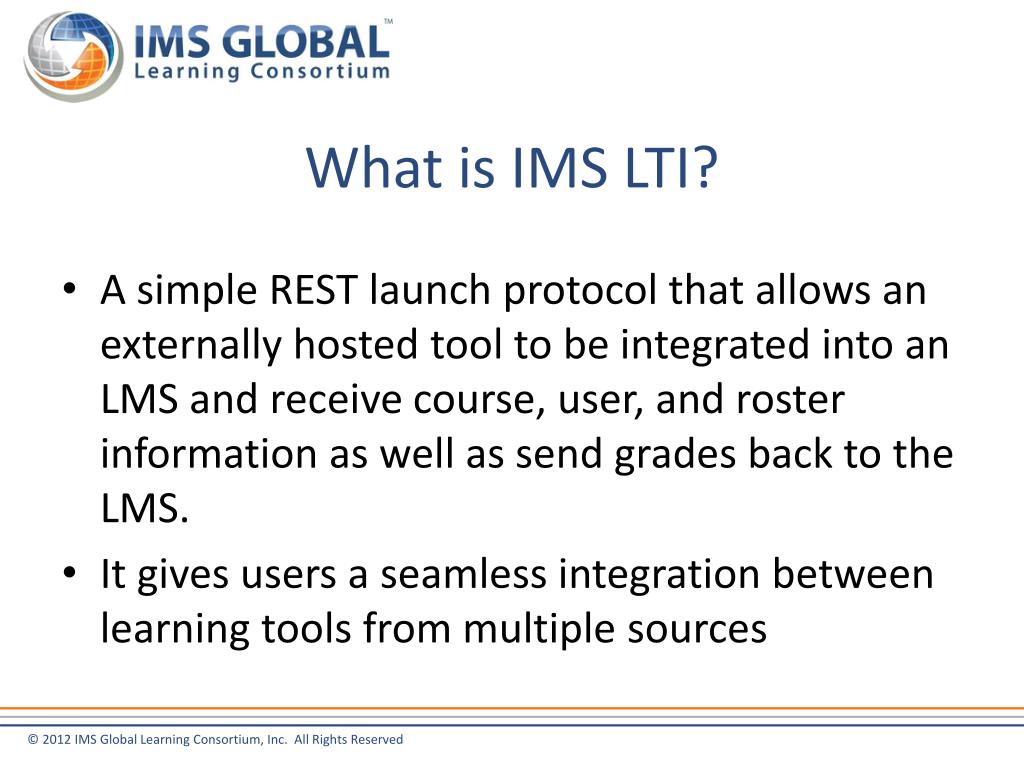 IMS GLOBAL™
Learning Consortium

What is IMS LTI?

• A simple REST launch protocol that allows an externally hosted tool to be integrated into an LMS and receive course, user, and roster information as well as send grades back to the LMS.
• It gives users a seamless integration between learning tools from multiple sources

© 2012 IMS Global Learning Consortium, Inc. All Rights Reserved